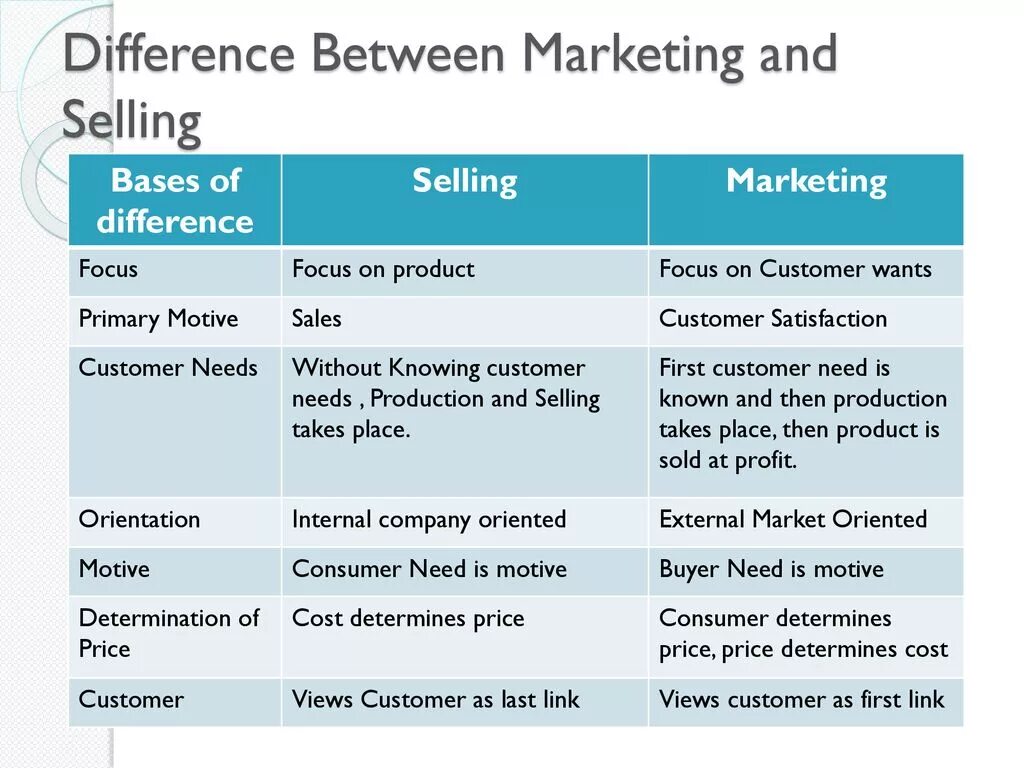 Difference Between Marketing and Selling

| Bases of difference | Selling | Marketing |
|---|---|---|
| Focus | Focus on product | Focus on Customer wants |
| Primary Motive | Sales | Customer Satisfaction |
| Customer Needs | Without Knowing customer needs , Production and Selling takes place. | First customer need is known and then production takes place, then product is sold at profit. |
| Orientation | Internal company oriented | External Market Oriented |
| Motive | Consumer Need is motive | Buyer Need is motive |
| Determination of Price | Cost determines price | Consumer determines price, price determines cost |
| Customer | Views Customer as last link | Views customer as first link |